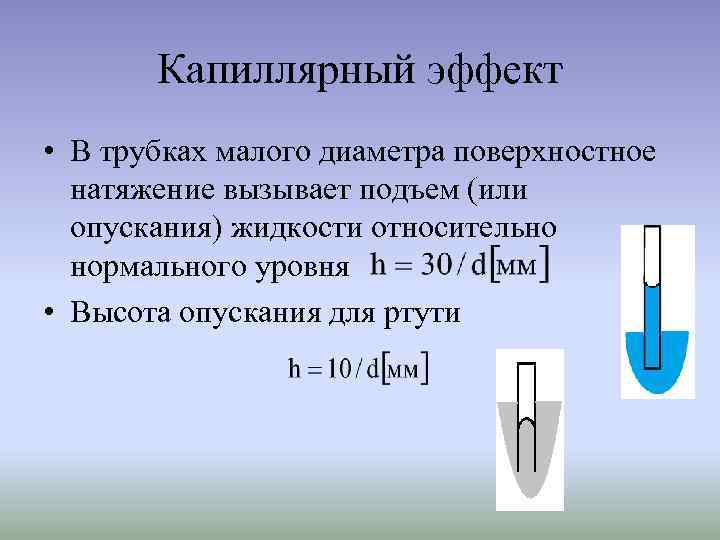 Капиллярный эффект

• В трубках малого диаметра поверхностное натяжение вызывает подъем (или опускания) жидкости относительно нормального уровня $h = 30/d[мм]$

• Высота опускания для ртути

$h = 10/d[мм]$